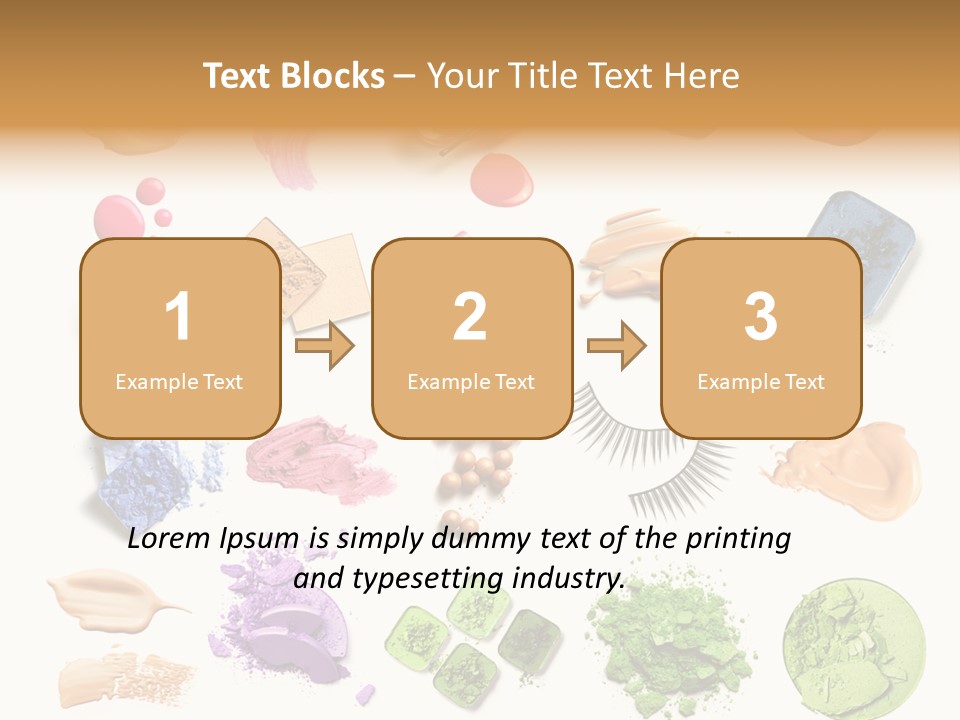 Text Blocks – Your Title Text Here

1
Example Text

2
Example Text

3
Example Text

Lorem Ipsum is simply dummy text of the printing and typesetting industry.